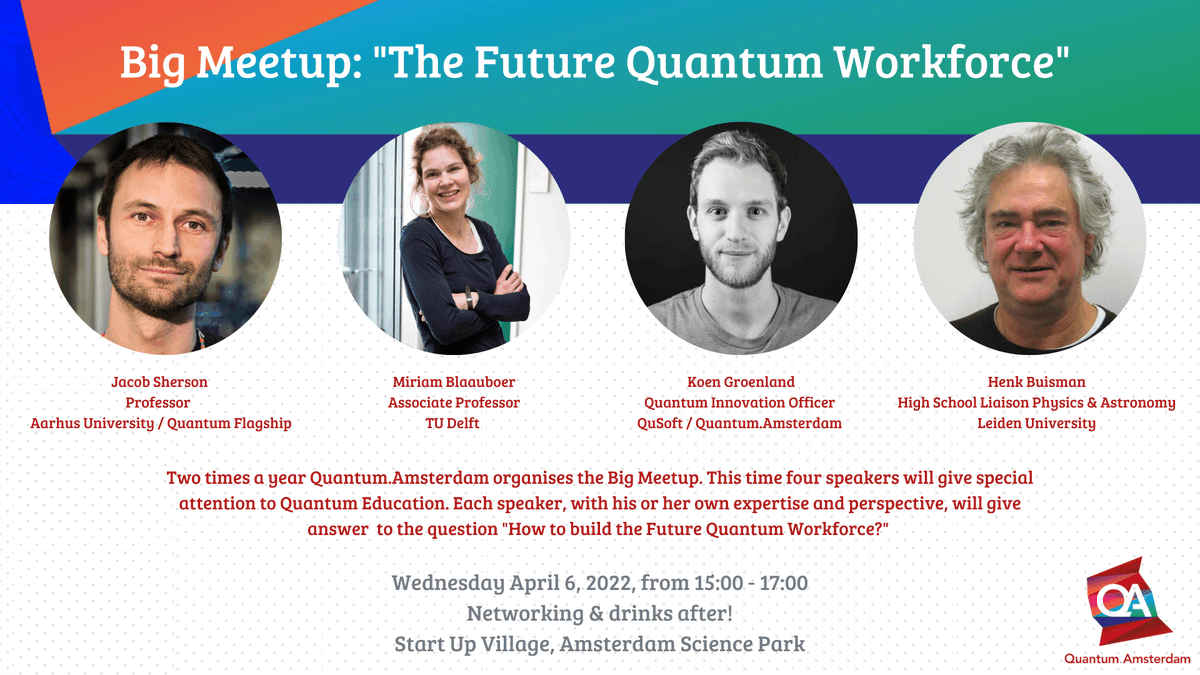 Big Meetup: "The Future Quantum Workforce"

Jacob Sherson
Professor
Aarhus University / Quantum Flagship

Miriam Blaauboer
Associate Professor
TU Delft

Koen Groenland
Quantum Innovation Officer
QuSoft / Quantum.Amsterdam

Henk Buisman
High School Liaison Physics & Astronomy
Leiden University

Two times a year Quantum.Amsterdam organises the Big Meetup. This time four speakers will give special attention to Quantum Education. Each speaker, with his or her own expertise and perspective, will give answer to the question "How to build the Future Quantum Workforce?"

Wednesday April 6, 2022, from 15:00 - 17:00
Networking & drinks after!
Start Up Village, Amsterdam Science Park

QA
Quantum.Amsterdam